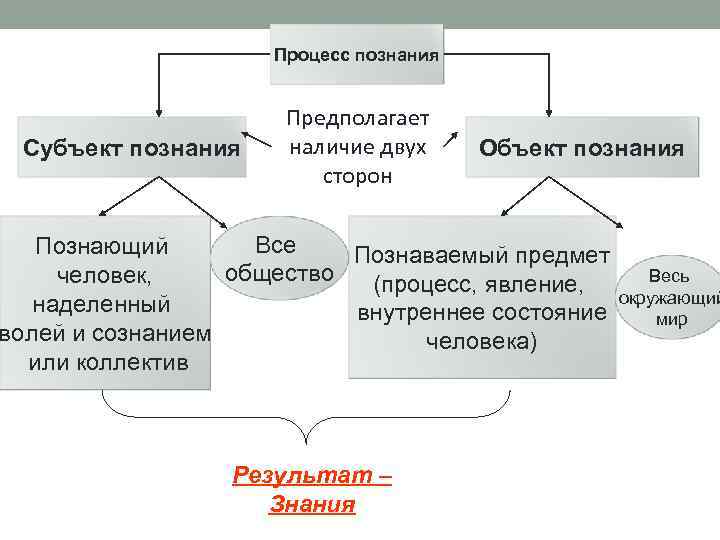 Процесс познания

Субъект познания

Предполагает наличие двух сторон

Объект познания

Познающий человек, наделенный волей и сознанием или коллектив

Все общество

Познаваемый предмет (процесс, явление, внутреннее состояние человека)

Весь окружающий мир

Результат – Знания